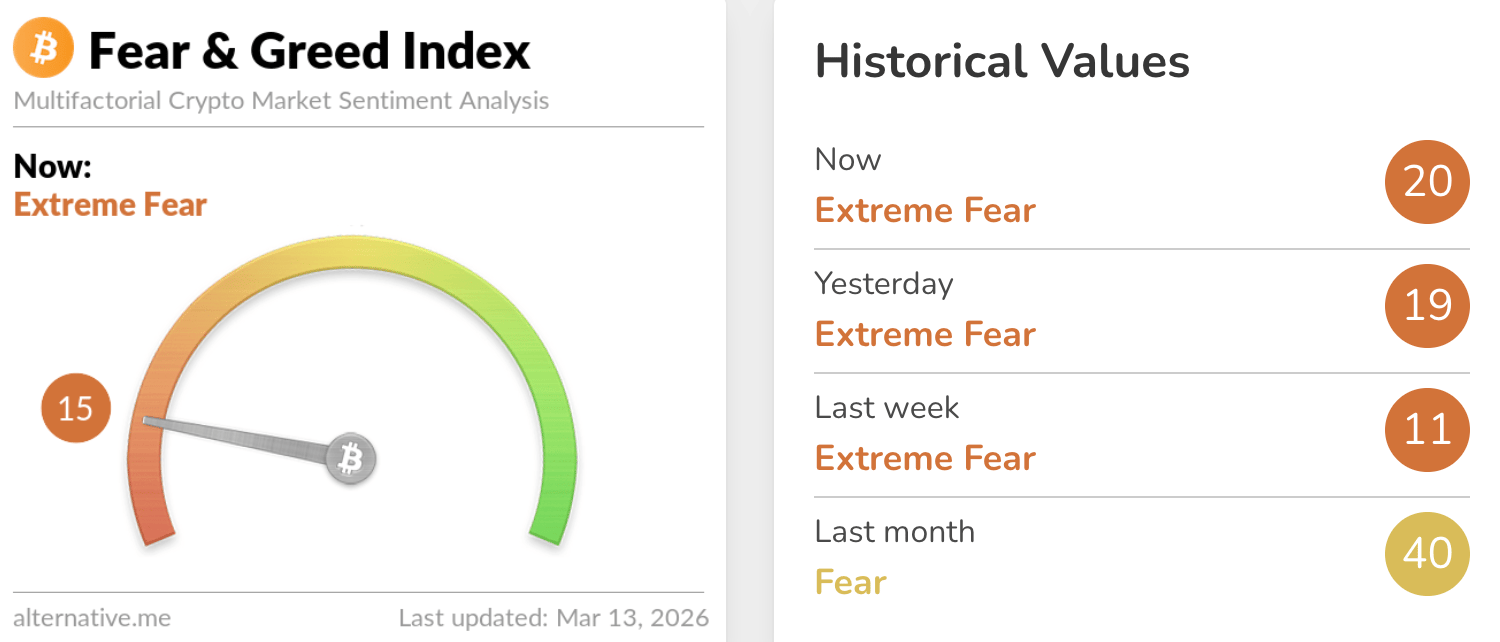 Fear & Greed Index
Multifactorial Crypto Market Sentiment Analysis

Now:
Extreme Fear

15

alternative.me Last updated: Mar 13, 2026

Historical Values

Now
Extreme Fear
20

Yesterday
Extreme Fear
19

Last week
Extreme Fear
11

Last month
Fear
40